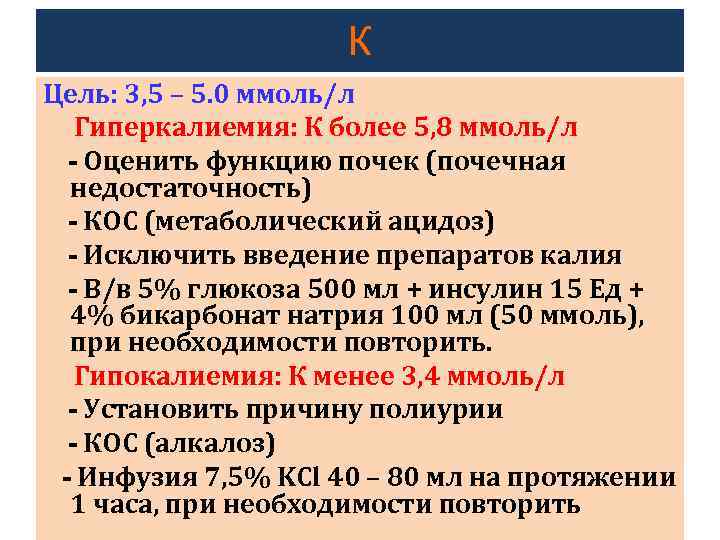 К

Цель: 3,5 – 5.0 ммоль/л

Гиперкалиемия: К более 5,8 ммоль/л

- Оценить функцию почек (почечная недостаточность)

- КОС (метаболический ацидоз)

- Исключить введение препаратов калия

- В/в 5% глюкоза 500 мл + инсулин 15 Ед + 4% бикарбонат натрия 100 мл (50 ммоль), при необходимости повторить.

Гипокалиемия: К менее 3,4 ммоль/л

- Установить причину полиурии

- КОС (алкалоз)

- Инфузия 7,5% KCl 40 – 80 мл на протяжении 1 часа, при необходимости повторить